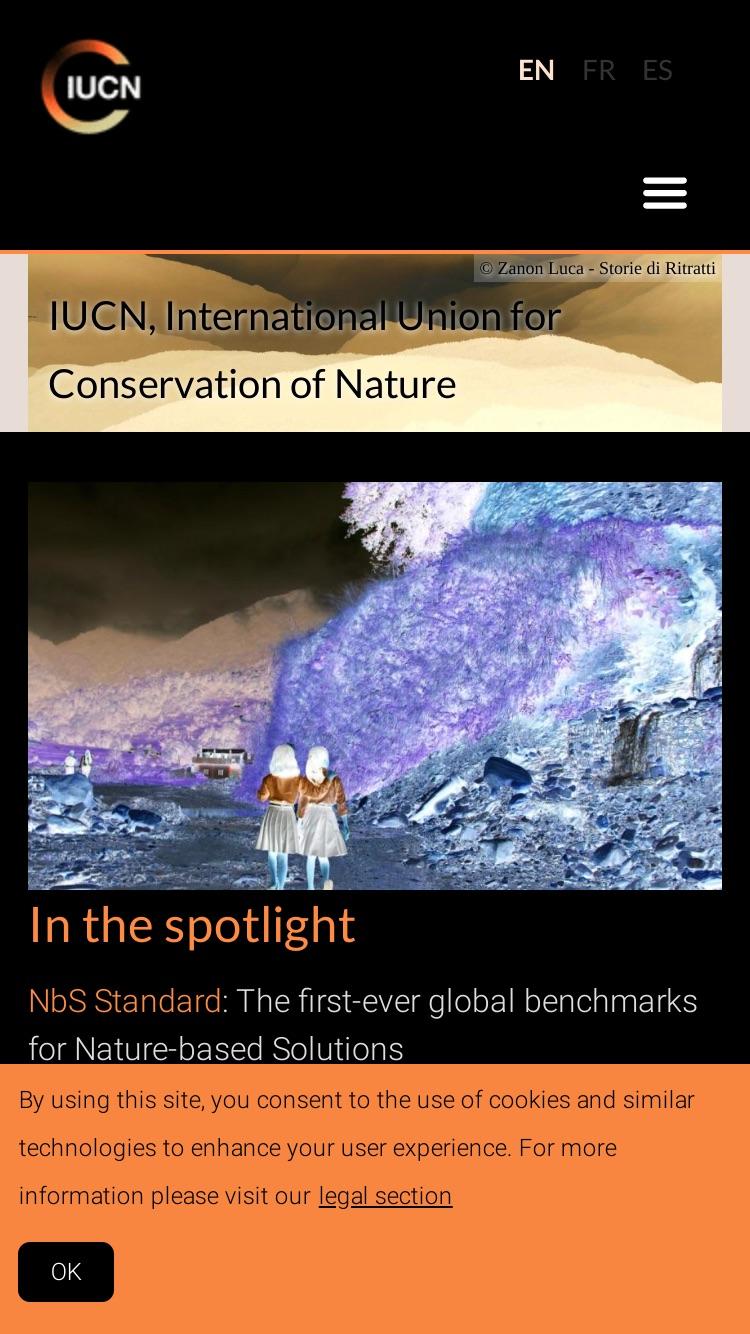 IUCN

EN FR ES

© Zanon Luca - Storie di Ritratti

IUCN, International Union for Conservation of Nature

In the spotlight

NbS Standard: The first-ever global benchmarks for Nature-based Solutions

By using this site, you consent to the use of cookies and similar technologies to enhance your user experience. For more information please visit our legal section

OK